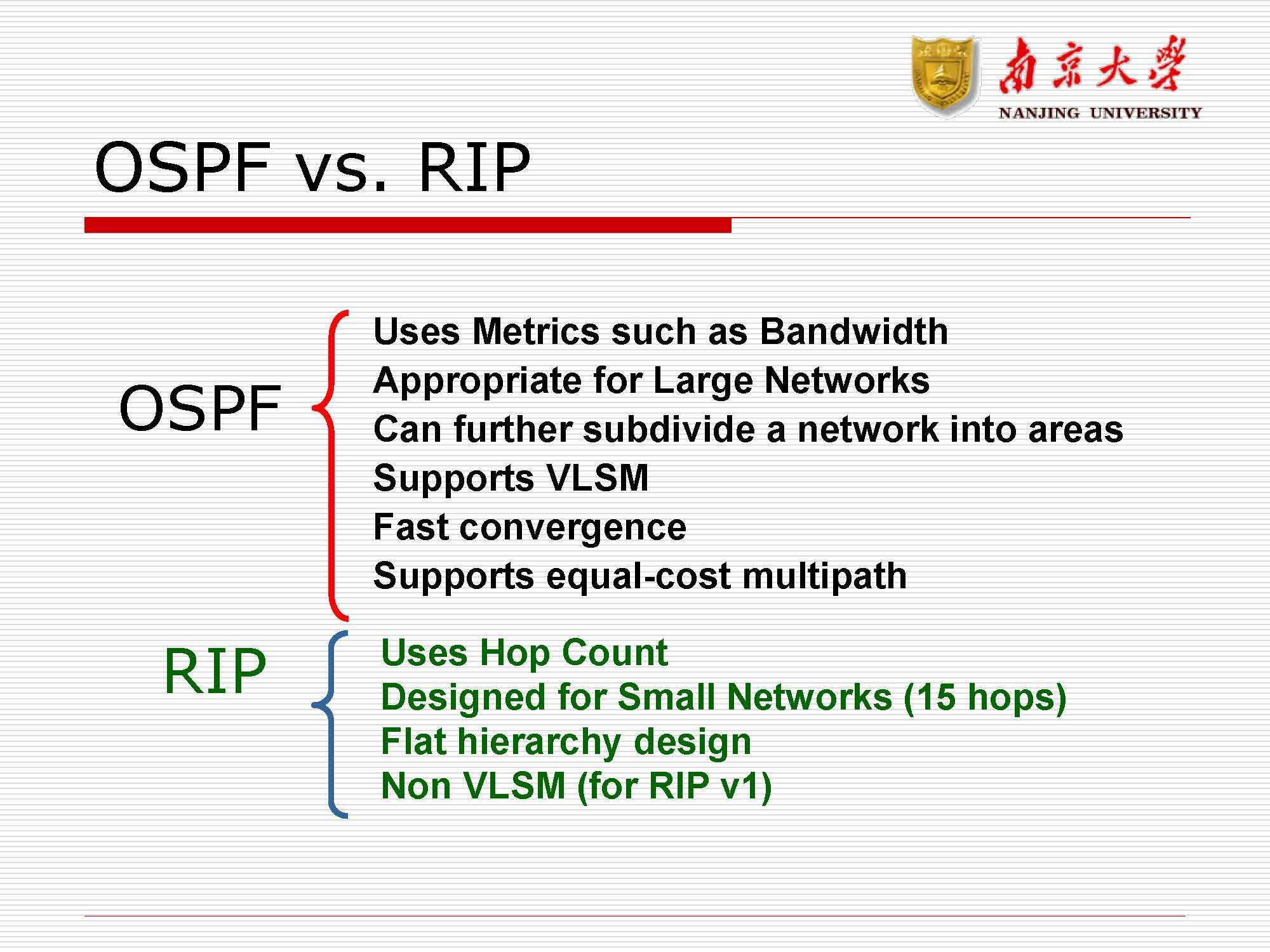 南京大學
NANJING UNIVERSITY

OSPF vs. RIP

OSPF

Uses Metrics such as Bandwidth
Appropriate for Large Networks
Can further subdivide a network into areas
Supports VLSM
Fast convergence
Supports equal-cost multipath

RIP

Uses Hop Count
Designed for Small Networks (15 hops)
Flat hierarchy design
Non VLSM (for RIP v1)